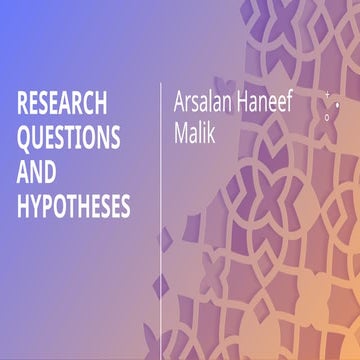 RESEARCH QUESTIONS AND HYPOTHESES

Arsalan Haneef Malik